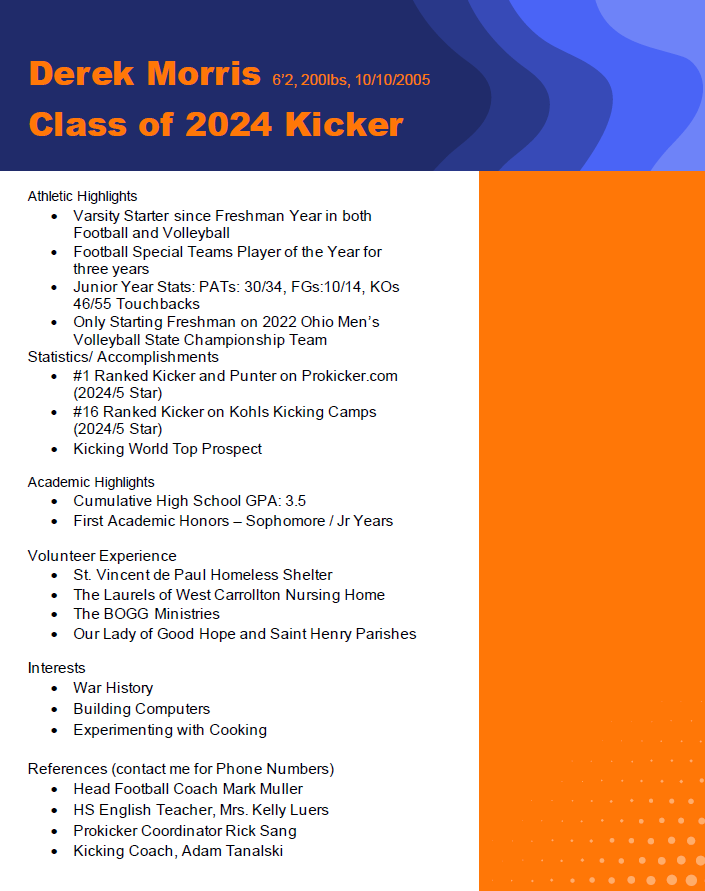 Derek Morris 6'2, 200lbs, 10/10/2005
Class of 2024 Kicker

Athletic Highlights
- Varsity Starter since Freshman Year in both Football and Volleyball
- Football Special Teams Player of the Year for three years
- Junior Year Stats: PATs: 30/34, FGs:10/14, KOs 46/55 Touchbacks
- Only Starting Freshman on 2022 Ohio Men's Volleyball State Championship Team

Statistics/ Accomplishments
- #1 Ranked Kicker and Punter on Prokicker.com (2024/5 Star)
- #16 Ranked Kicker on Kohls Kicking Camps (2024/5 Star)
- Kicking World Top Prospect

Academic Highlights
- Cumulative High School GPA: 3.5
- First Academic Honors – Sophomore / Jr Years

Volunteer Experience
- St. Vincent de Paul Homeless Shelter
- The Laurels of West Carrollton Nursing Home
- The BOGG Ministries
- Our Lady of Good Hope and Saint Henry Parishes

Interests
- War History
- Building Computers
- Experimenting with Cooking

References (contact me for Phone Numbers)
- Head Football Coach Mark Muller
- HS English Teacher, Mrs. Kelly Luers
- Prokicker Coordinator Rick Sang
- Kicking Coach, Adam Tanalski